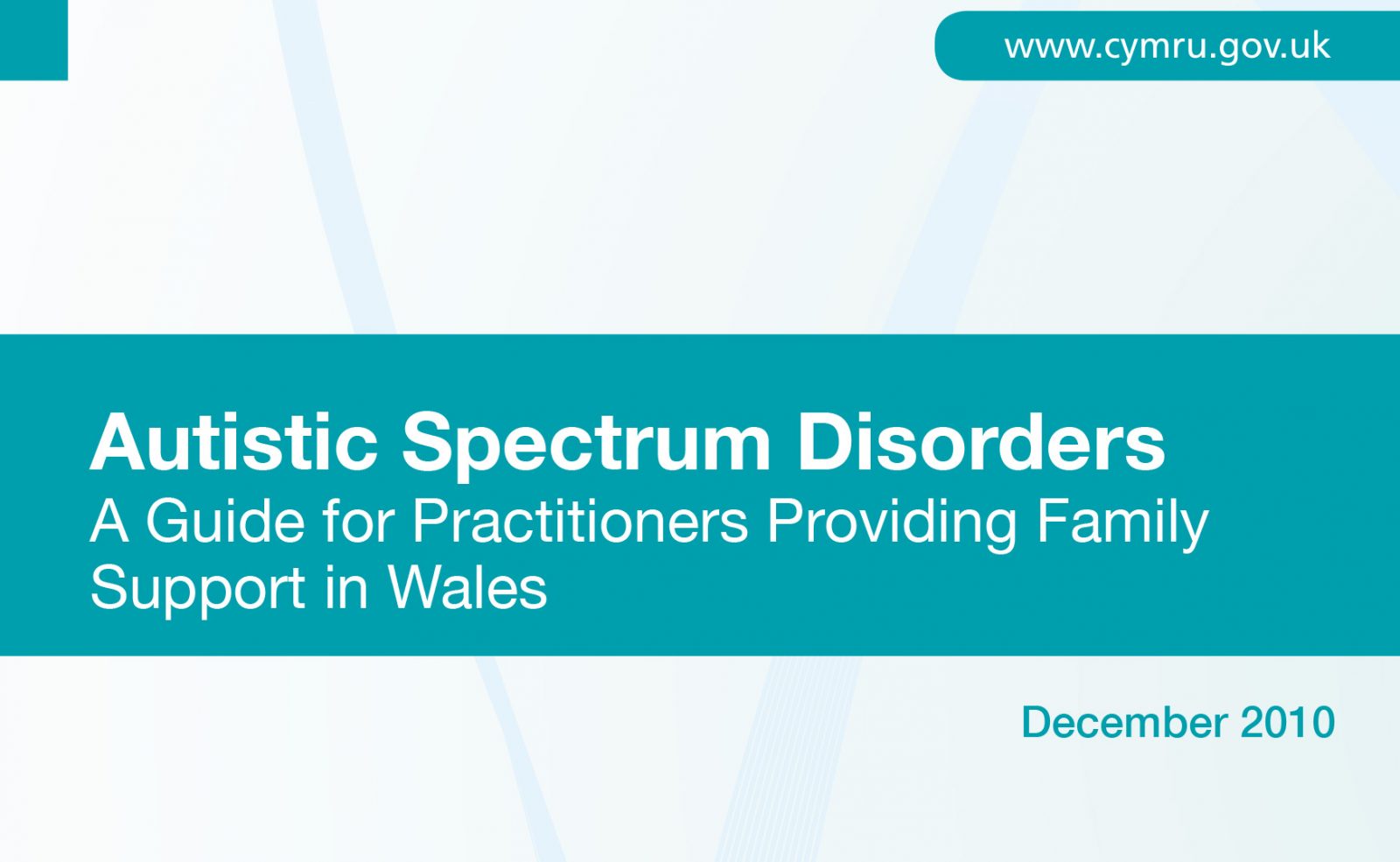 www.cymru.gov.uk

Autistic Spectrum Disorders
A Guide for Practitioners Providing Family Support in Wales

December 2010